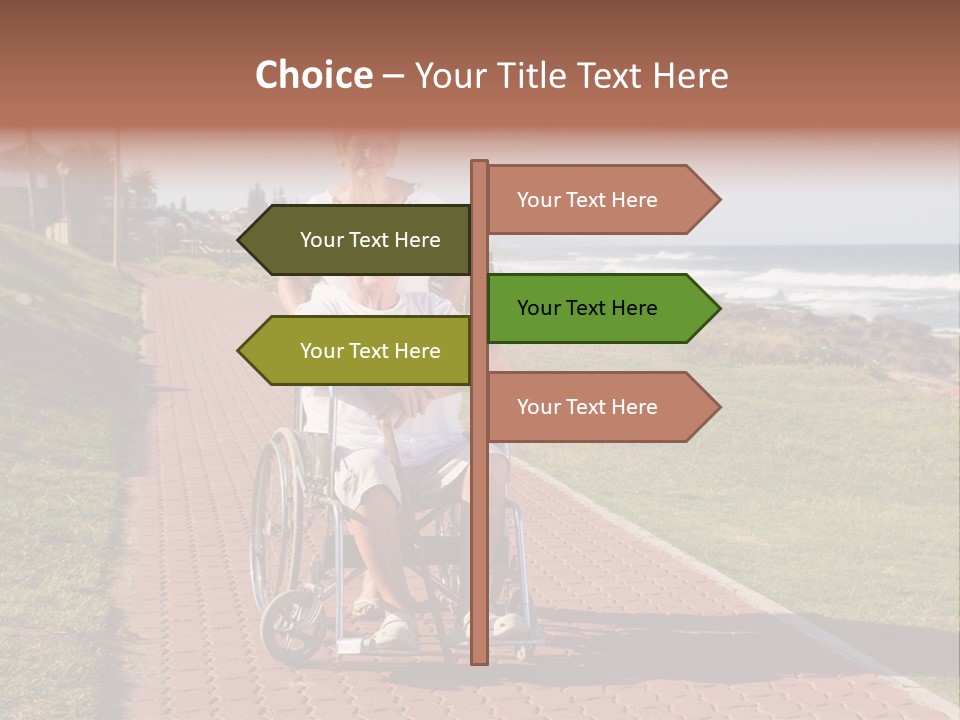 Choice – Your Title Text Here

Your Text Here

Your Text Here

Your Text Here

Your Text Here

Your Text Here